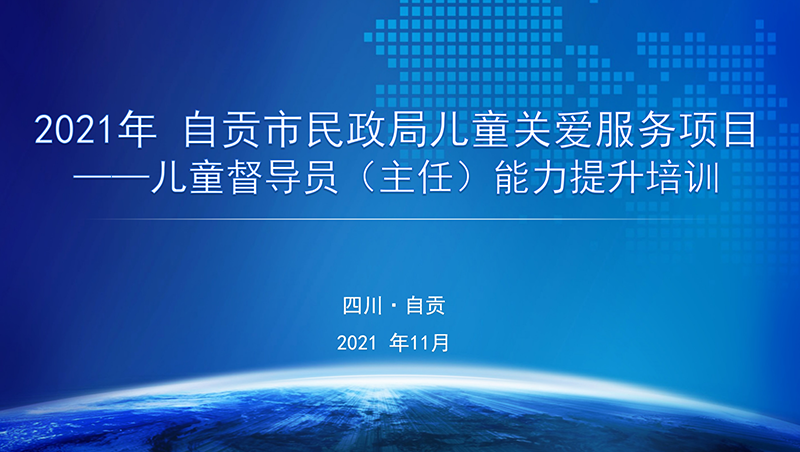 2021年 自贡市民政局儿童关爱服务项目
——儿童督导员（主任）能力提升培训

四川 · 自贡

2021 年11月